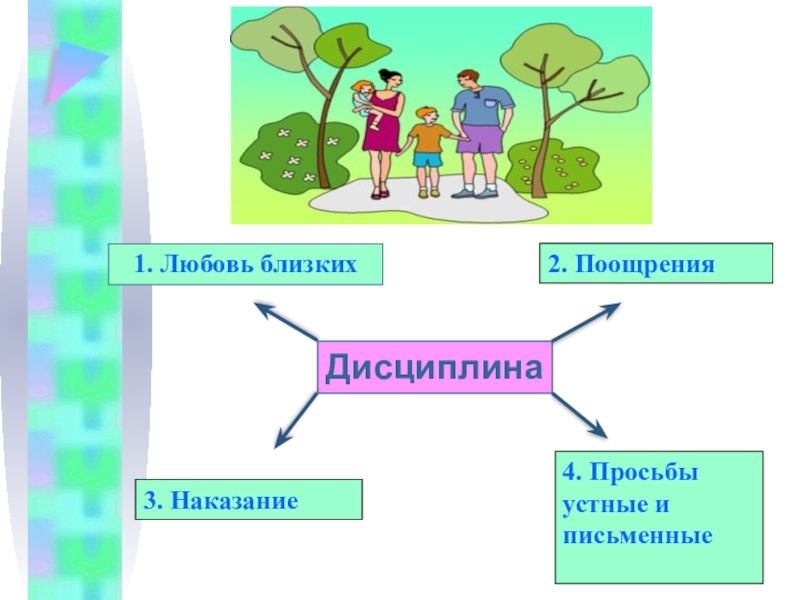 1. Любовь близких

2. Поощрения

Дисциплина

3. Наказание

4. Просьбы устные и письменные